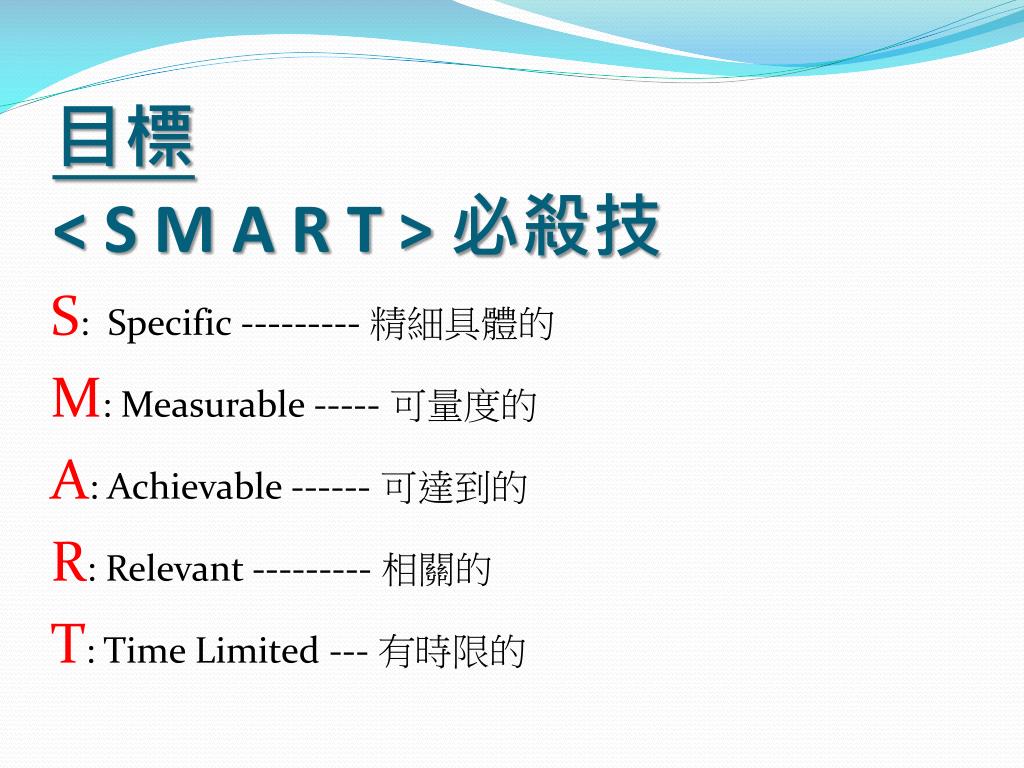 目標
< S M A R T > 必殺技

S: Specific --------- 精細具體的
M: Measurable ----- 可量度的
A: Achievable ------ 可達到的
R: Relevant --------- 相關的
T: Time Limited --- 有時限的